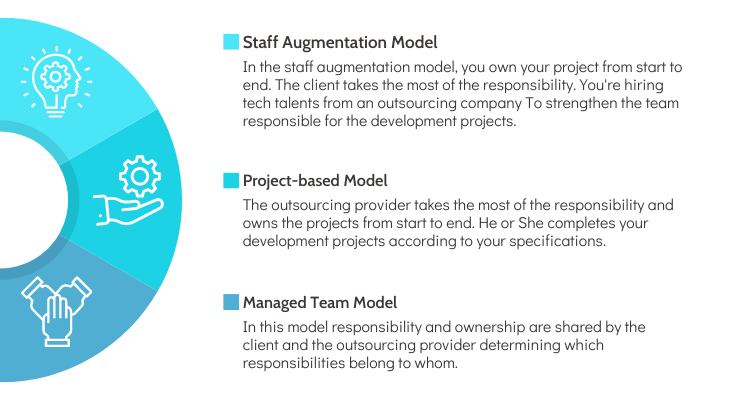 Staff Augmentation Model

In the staff augmentation model, you own your project from start to end. The client takes the most of the responsibility. You're hiring tech talents from an outsourcing company To strengthen the team responsible for the development projects.

Project-based Model

The outsourcing provider takes the most of the responsibility and owns the projects from start to end. He or She completes your development projects according to your specifications.

Managed Team Model

In this model responsibility and ownership are shared by the client and the outsourcing provider determining which responsibilities belong to whom.